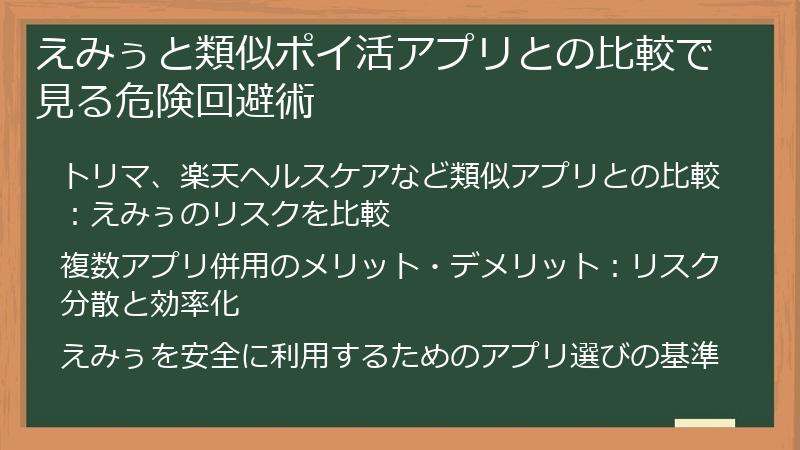 えみぅと類似ポイ活アプリとの比較で見る危険回避術

トリマ、楽天ヘルスケアなど類似アプリとの比較：えみぅのリスクを比較

複数アプリ併用のメリット・デメリット：リスク分散と効率化

えみぅを安全に利用するためのアプリ選びの基準